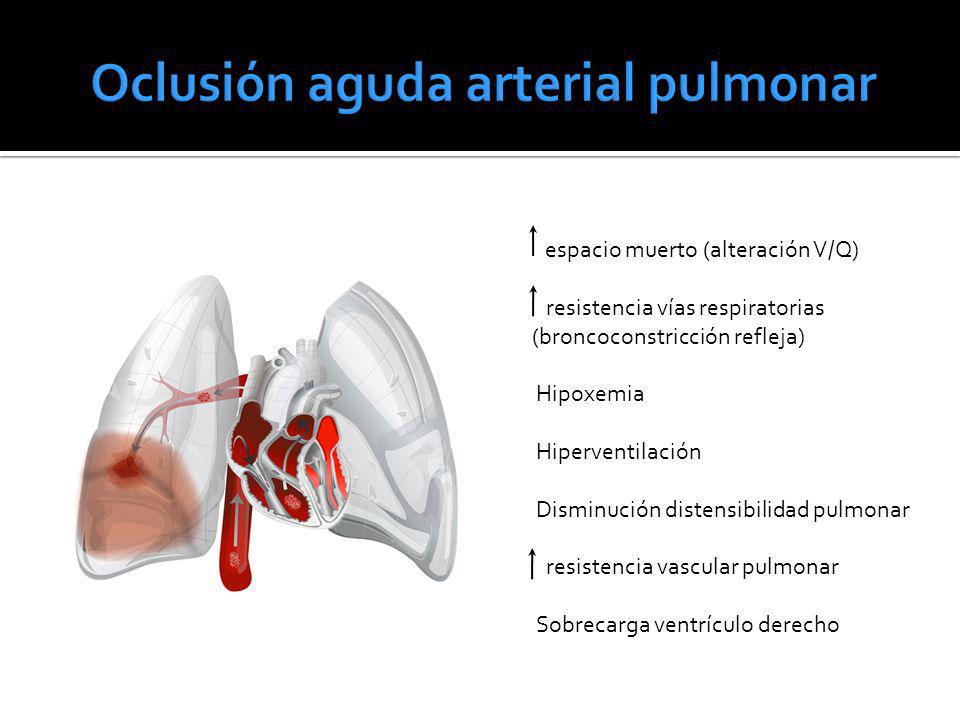 Oclusión aguda arterial pulmonar

↑ espacio muerto (alteración V/Q)

↑ resistencia vías respiratorias (broncoconstricción refleja)

Hipoxemia

Hiperventilación

Disminución distensibilidad pulmonar

↑ resistencia vascular pulmonar

Sobrecarga ventrículo derecho